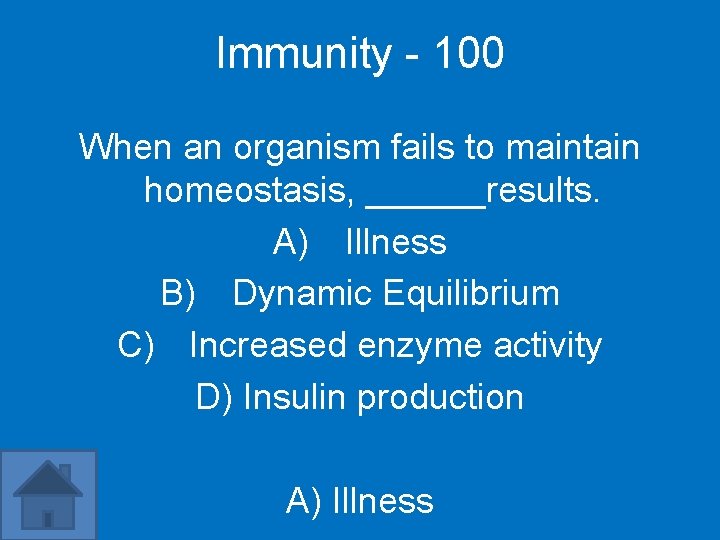 Immunity - 100

When an organism fails to maintain homeostasis, ______results.

A) Illness

B) Dynamic Equilibrium

C) Increased enzyme activity

D) Insulin production

A) Illness